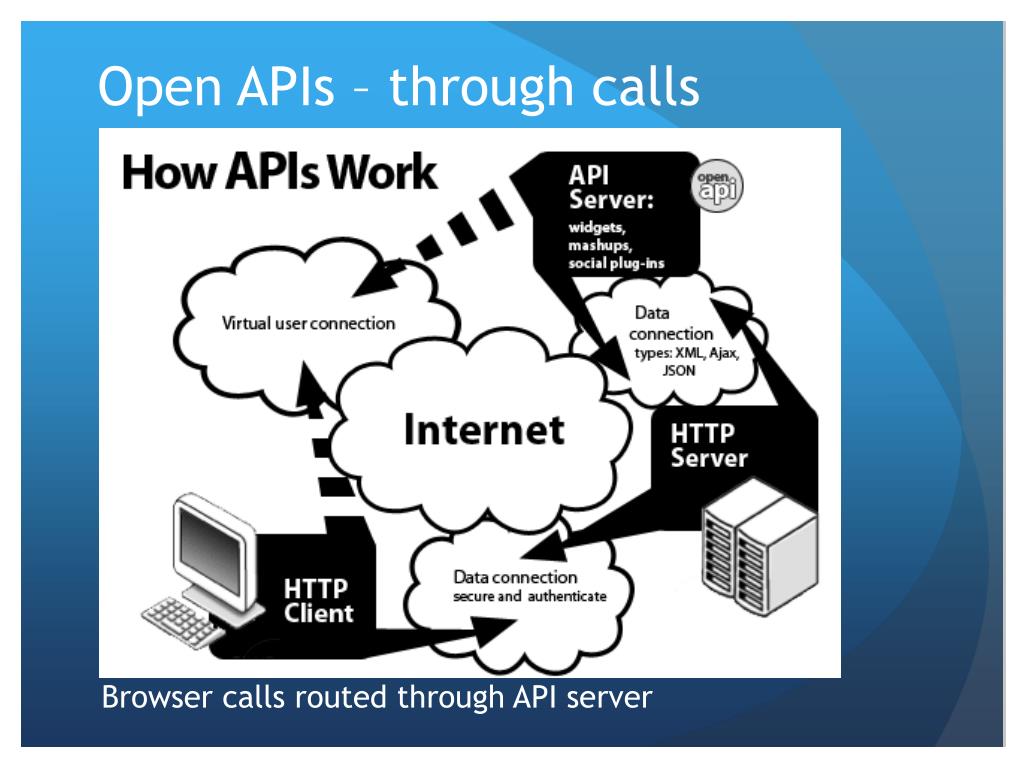 Open APIs – through calls

How APIs Work

API Server:
widgets, mashups, social plug-ins

open api

Virtual user connection

Data connection
types: XML, Ajax, JSON

Internet

HTTP Server

HTTP Client

Data connection
secure and authenticate

Browser calls routed through API server